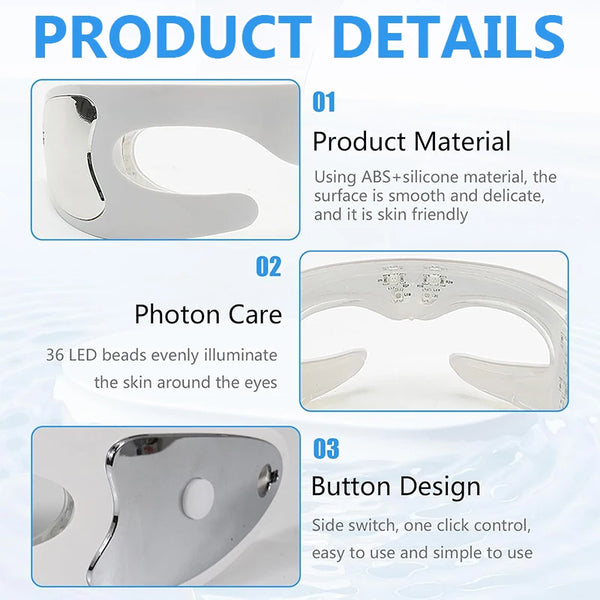 PRODUCT DETAILS

01

Product Material

Using ABS+silicone material, the surface is smooth and delicate, and it is skin friendly

02

Photon Care

36 LED beads evenly illuminate the skin around the eyes

03

Button Design

Side switch, one click control, easy to use and simple to use